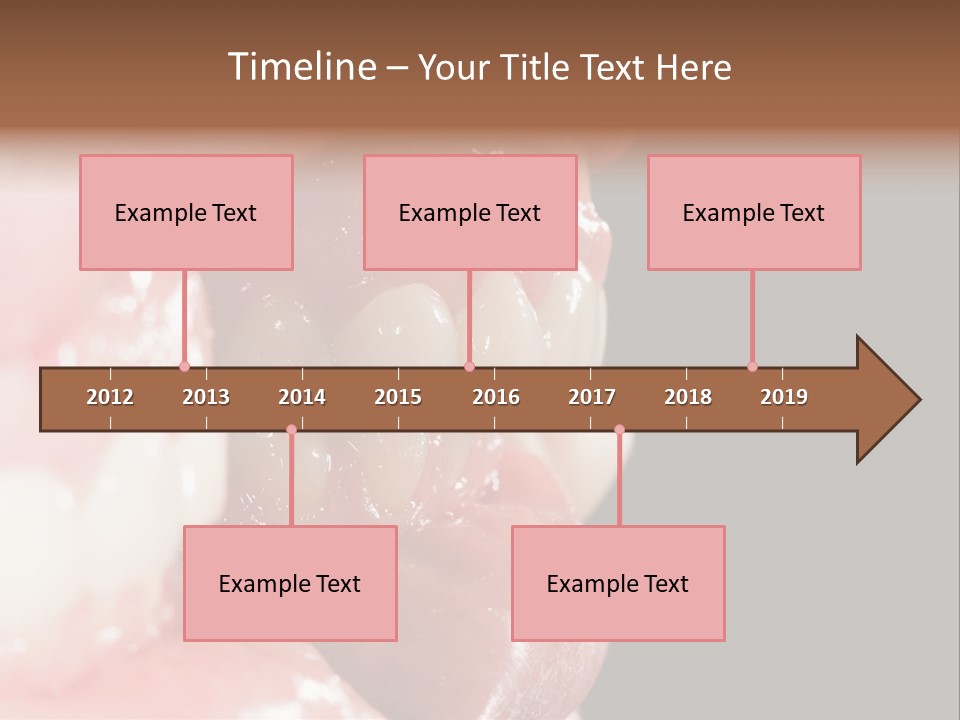 Timeline – Your Title Text Here

Example Text

Example Text

Example Text

2012 2013 2014 2015 2016 2017 2018 2019

Example Text

Example Text